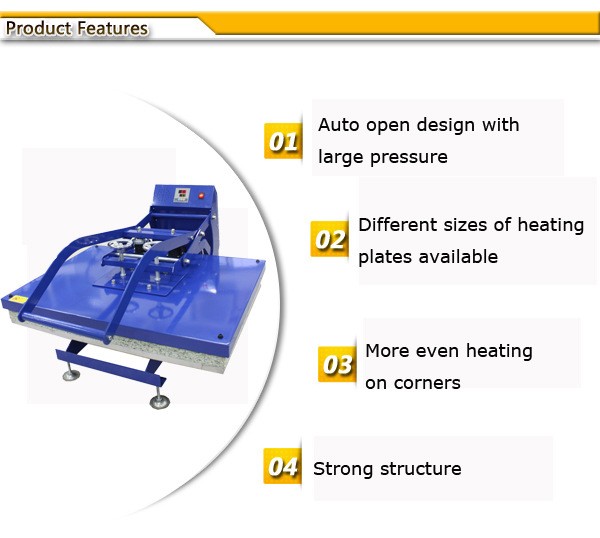 Product Features

01 Auto open design with large pressure

02 Different sizes of heating plates available

03 More even heating on corners

04 Strong structure